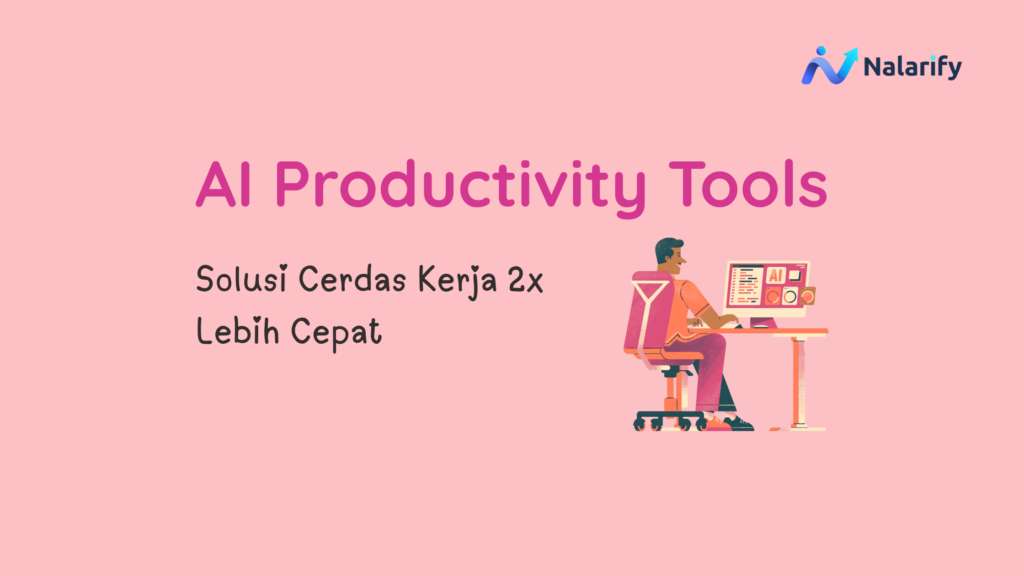 Nalarify

AI Productivity Tools

Solusi Cerdas Kerja 2x Lebih Cepat

AI